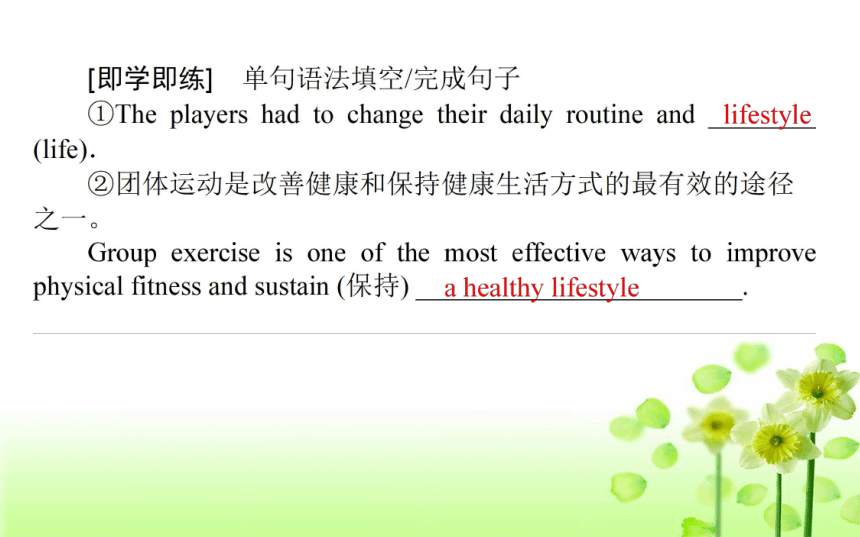 [即学即练]　单句语法填空/完成句子

①The players had to change their daily routine and lifestyle (life).

②团体运动是改善健康和保持健康生活方式的最有效的途径之一。

Group exercise is one of the most effective ways to improve physical fitness and sustain (保持) a healthy lifestyle.